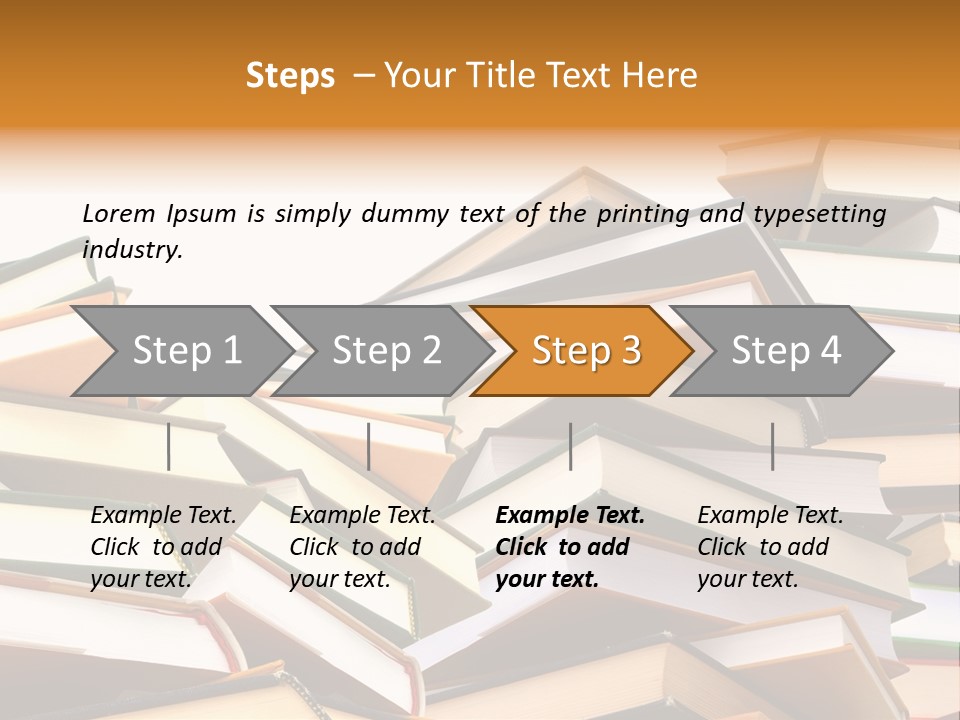 Steps – Your Title Text Here

Lorem Ipsum is simply dummy text of the printing and typesetting industry.

Step 1

Step 2

Step 3

Step 4

Example Text. Click to add your text.

Example Text. Click to add your text.

Example Text. Click to add your text.

Example Text. Click to add your text.